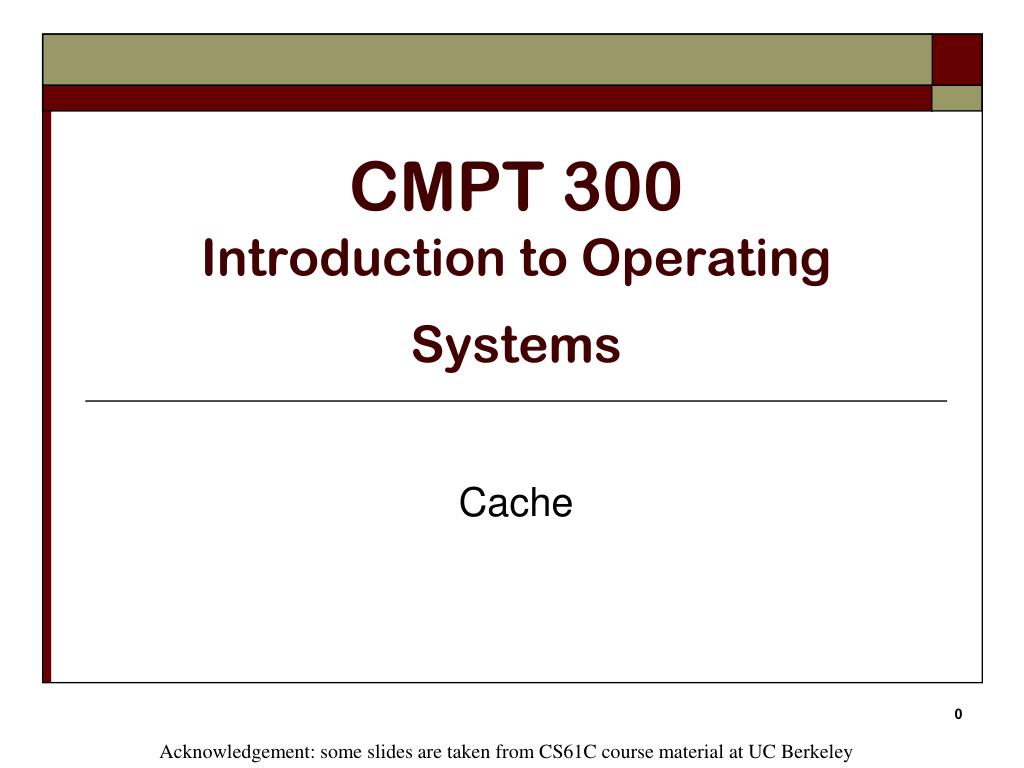 CMPT 300
Introduction to Operating Systems

Cache

0

Acknowledgement: some slides are taken from CS61C course material at UC Berkeley